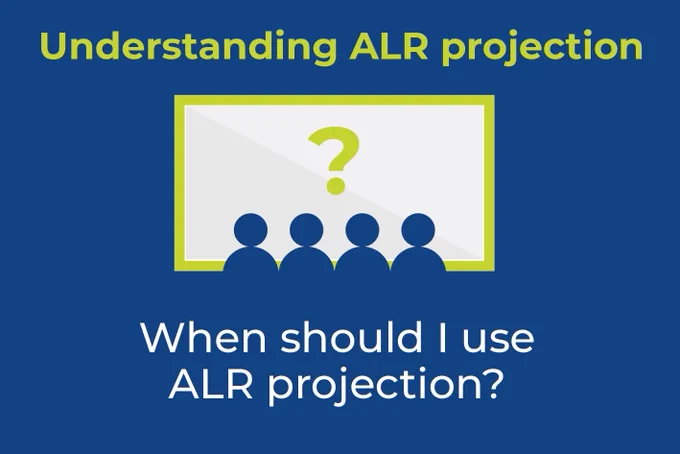 Understanding ALR projection

?

When should I use ALR projection?